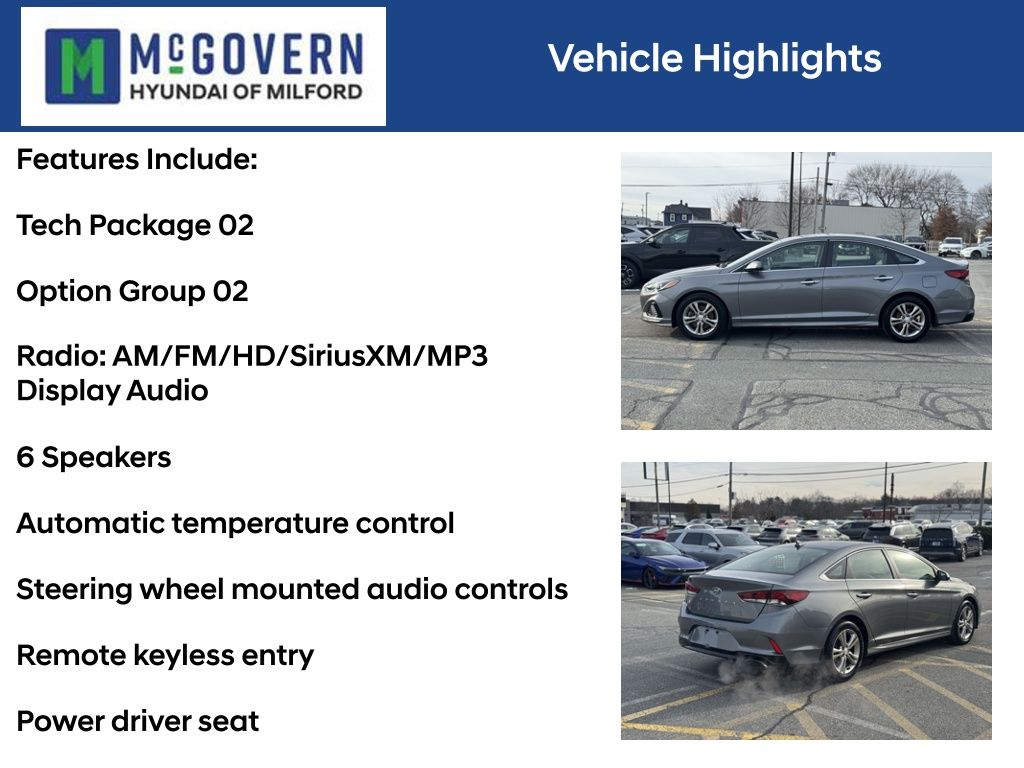 M McGOVERN
HYUNDAI OF MILFORD

Vehicle Highlights

Features Include:

Tech Package 02

Option Group 02

Radio: AM/FM/HD/SiriusXM/MP3 Display Audio

6 Speakers

Automatic temperature control

Steering wheel mounted audio controls

Remote keyless entry

Power driver seat